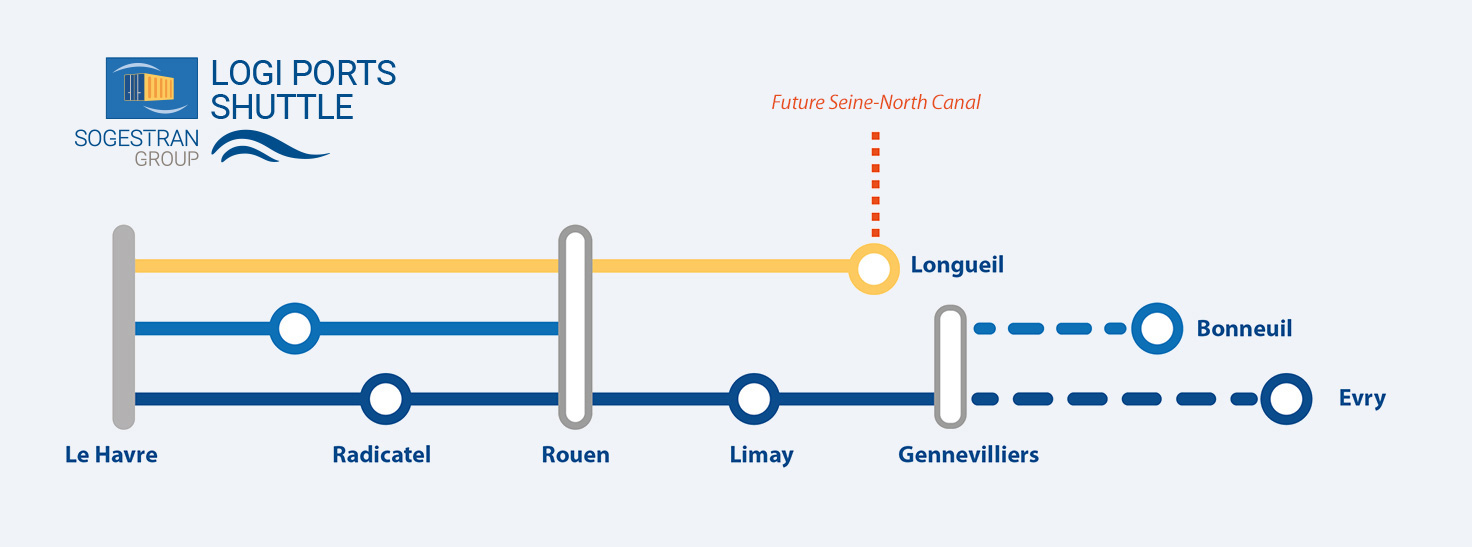 LOGI PORTS SHUTTLE

SOGESTRAN GROUP

Future Seine-North Canal

Longueil

Bonneuil

Evry

Le Havre

Radicatel

Rouen

Limay

Gennevilliers